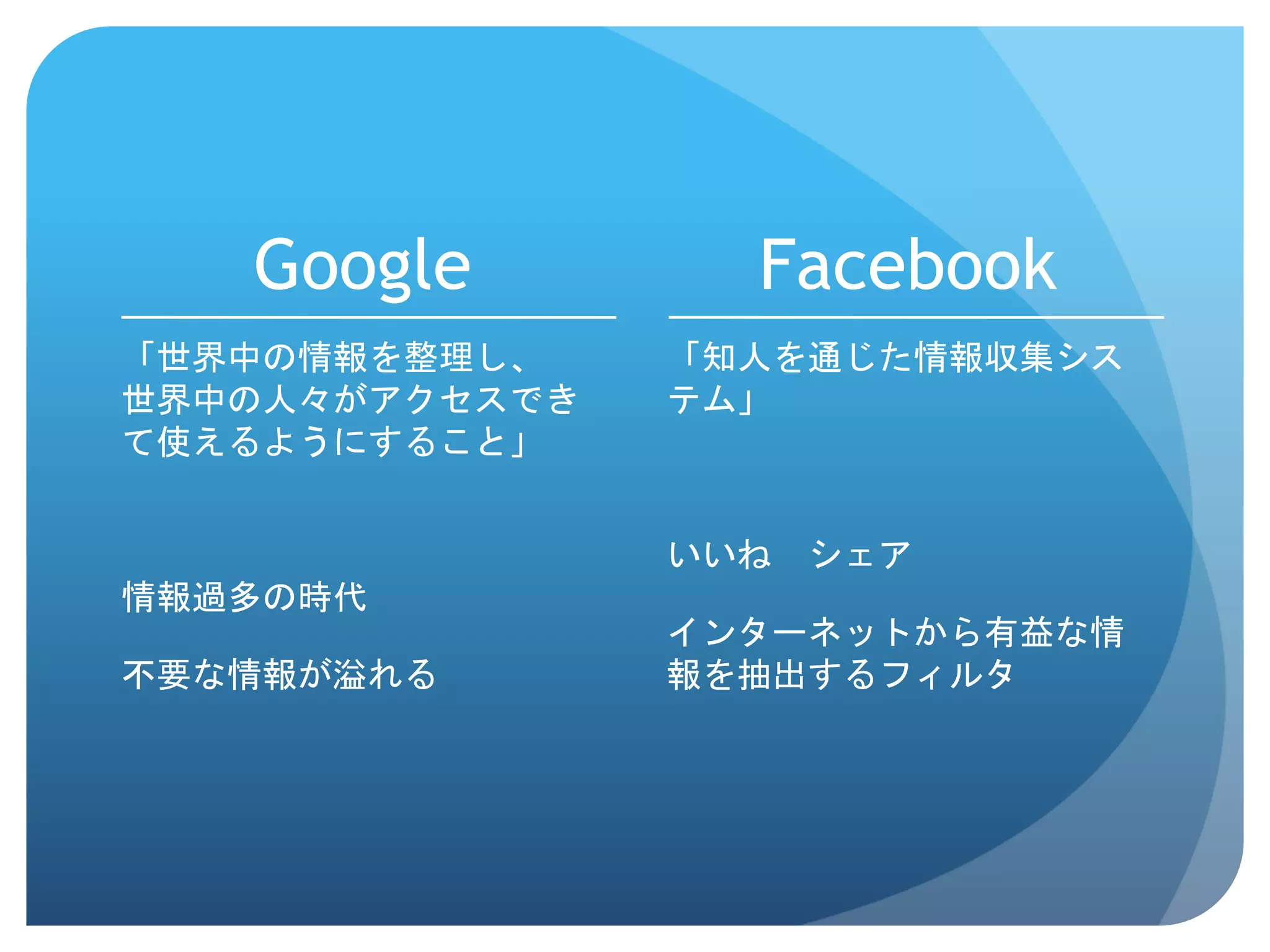 Google

「世界中の情報を整理し、世界中の人々がアクセスできて使えるようにすること」

情報過多の時代

不要な情報が溢れる

Facebook

「知人を通じた情報収集システム」

いいね　シェア

インターネットから有益な情報を抽出するフィルタ